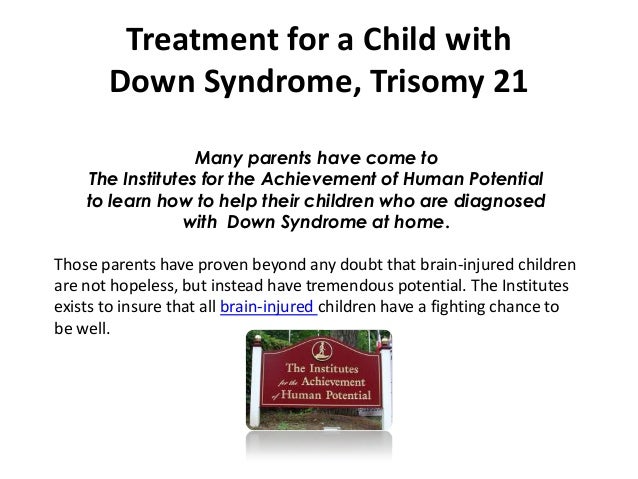 Treatment for a Child with Down Syndrome, Trisomy 21

Many parents have come to The Institutes for the Achievement of Human Potential to learn how to help their children who are diagnosed with Down Syndrome at home.

Those parents have proven beyond any doubt that brain-injured children are not hopeless, but instead have tremendous potential. The Institutes exists to insure that all brain-injured children have a fighting chance to be well.

The Institutes for the Achievement of Human Potential